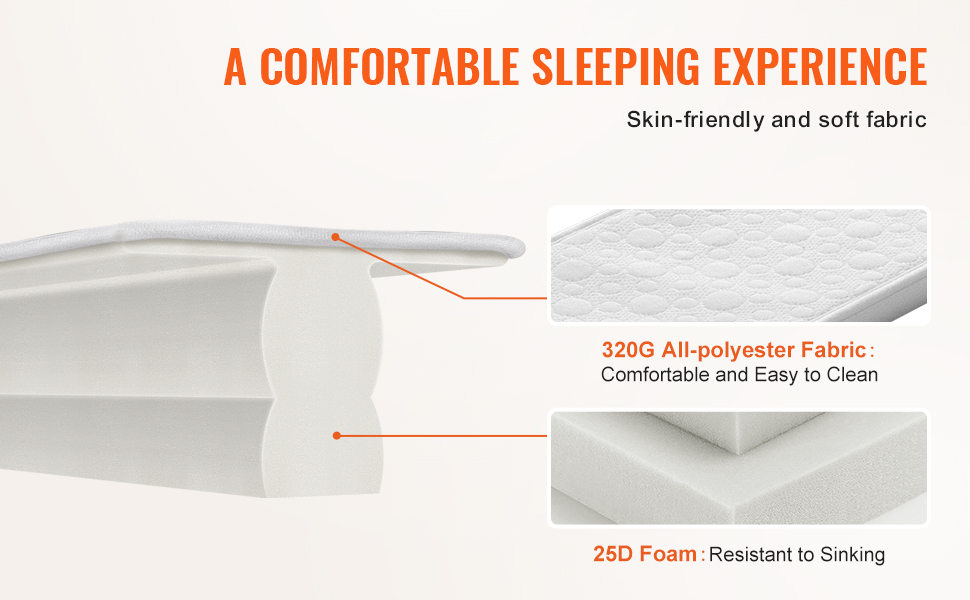 A COMFORTABLE SLEEPING EXPERIENCE

Skin-friendly and soft fabric

320G All-polyester Fabric:
Comfortable and Easy to Clean

25D Foam: Resistant to Sinking